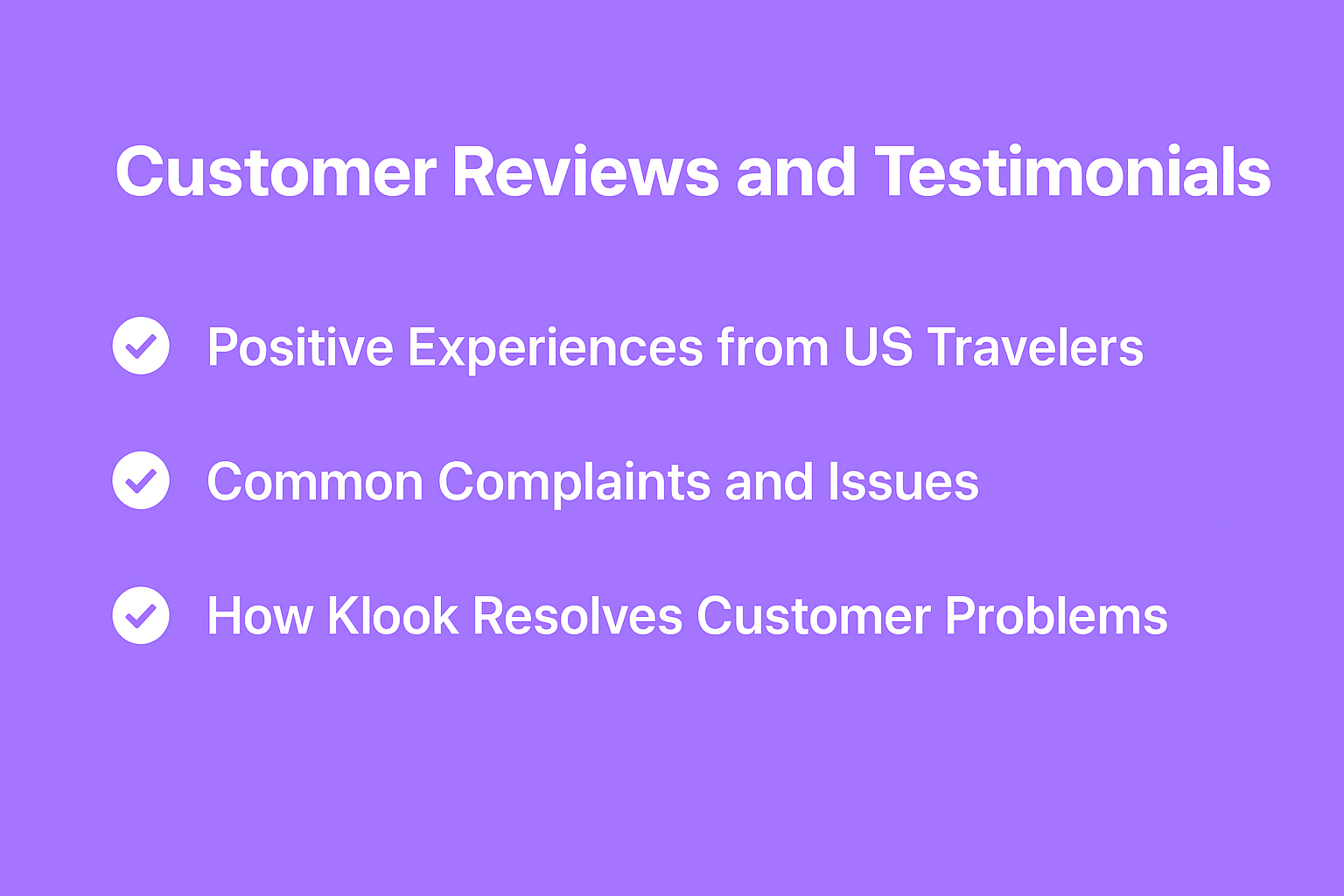 Customer Reviews and Testimonials

Positive Experiences from US Travelers

Common Complaints and Issues

How Klook Resolves Customer Problems